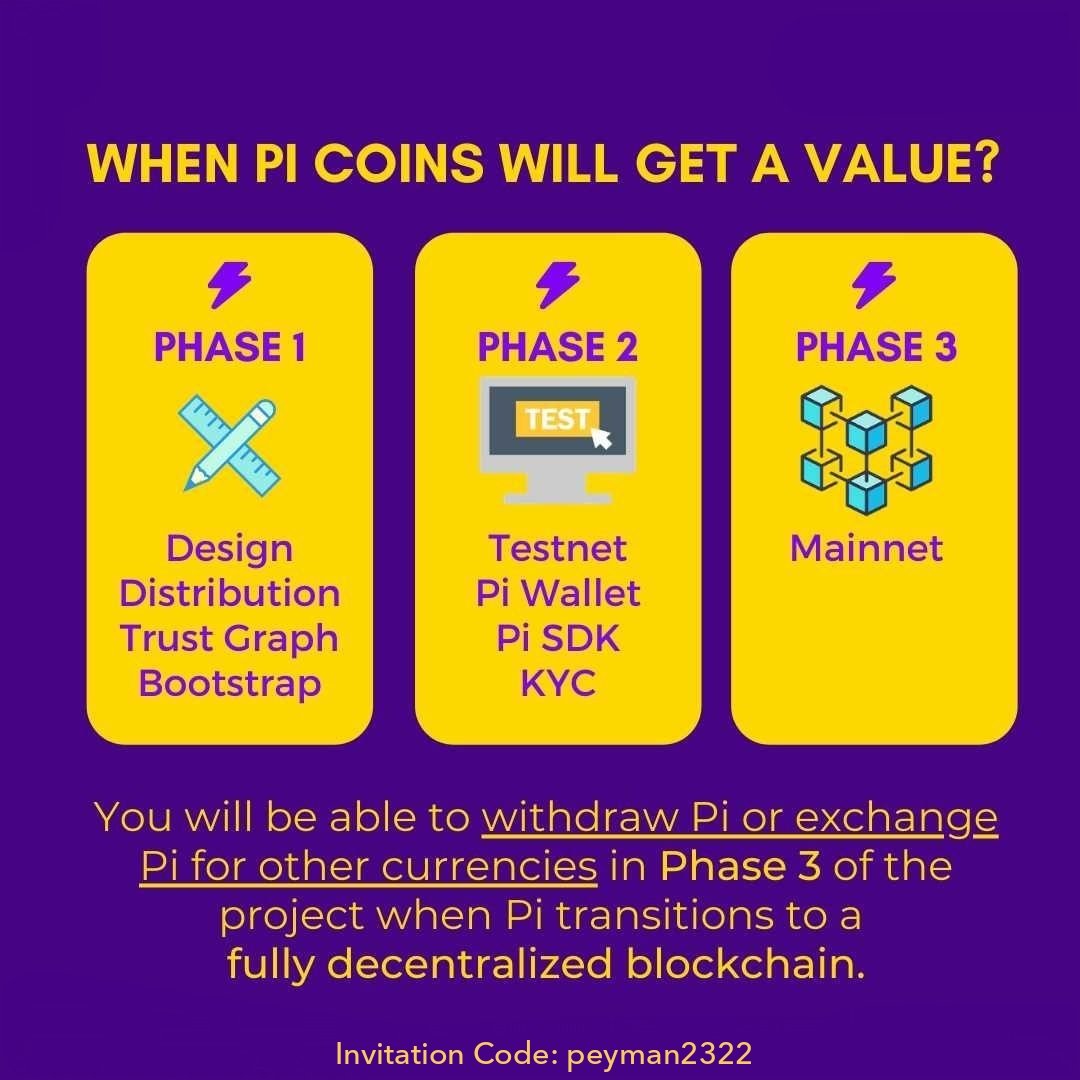 WHEN PI COINS WILL GET A VALUE?

PHASE 1

Design
Distribution
Trust Graph
Bootstrap

PHASE 2

TEST

Testnet
Pi Wallet
Pi SDK
KYC

PHASE 3

Mainnet

You will be able to withdraw Pi or exchange Pi for other currencies in Phase 3 of the project when Pi transitions to a fully decentralized blockchain.

Invitation Code: peyman2322